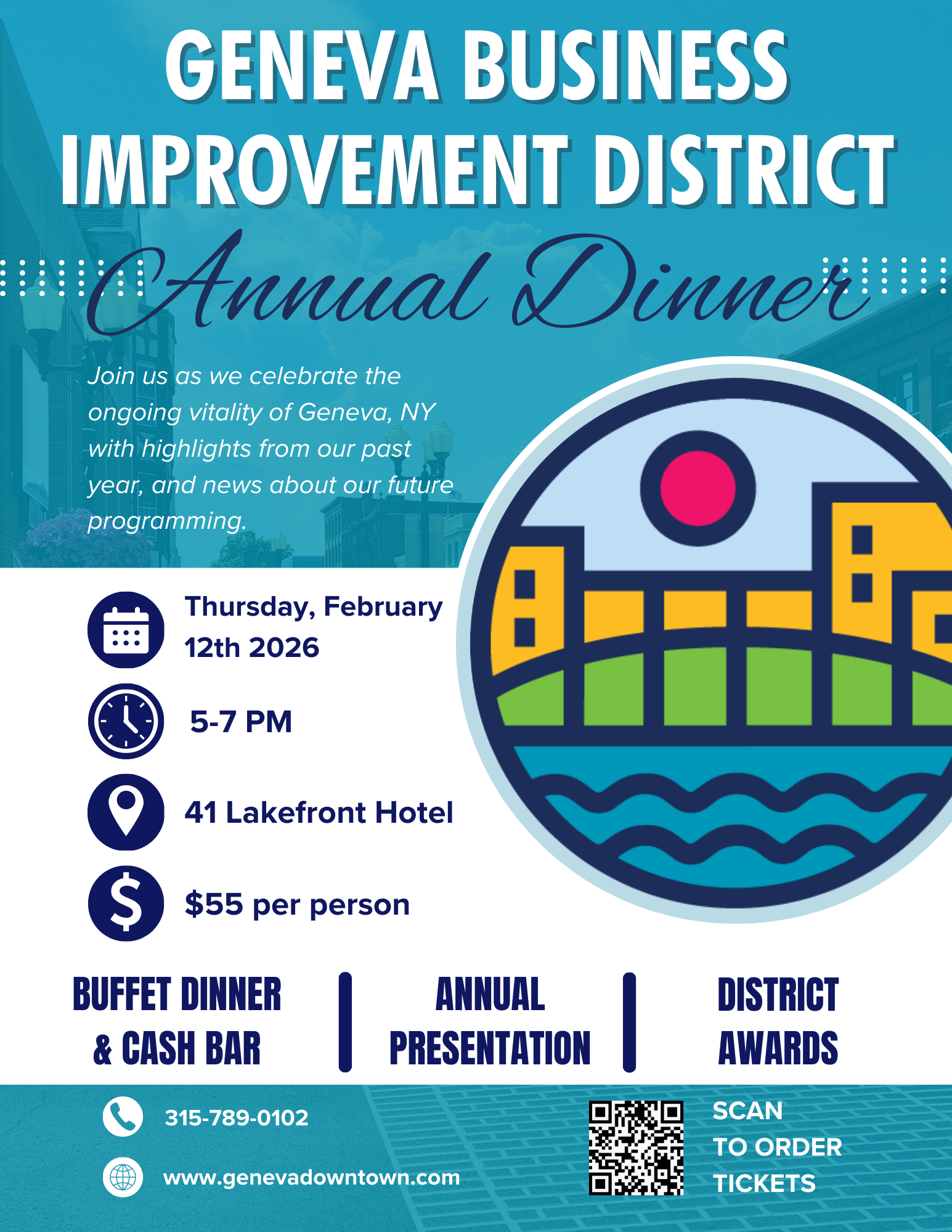 GENEVA BUSINESS IMPROVEMENT DISTRICT

Annual Dinner

Join us as we celebrate the ongoing vitality of Geneva, NY with highlights from our past year, and news about our future programming.

Thursday, February 12th 2026

5-7 PM

41 Lakefront Hotel

$55 per person

BUFFET DINNER & CASH BAR

ANNUAL PRESENTATION

DISTRICT AWARDS

315-789-0102

www.genevadowntown.com

SCAN TO ORDER TICKETS